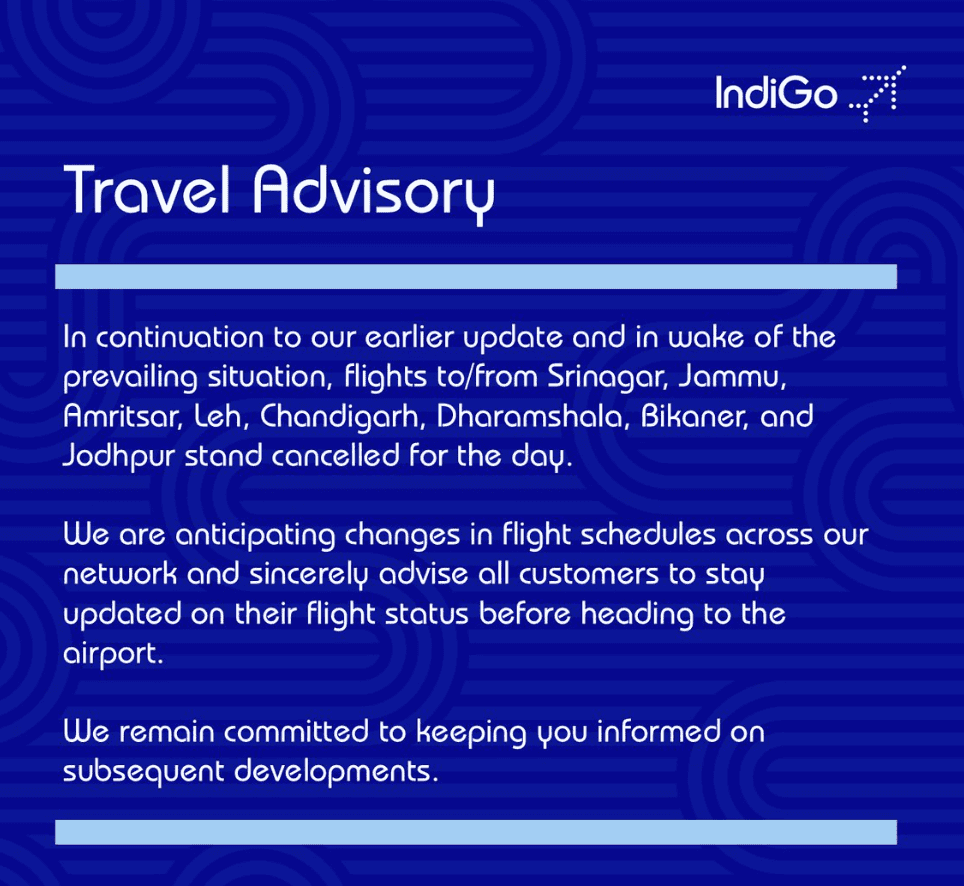 IndiGo

Travel Advisory

In continuation to our earlier update and in wake of the prevailing situation, flights to/from Srinagar, Jammu, Amritsar, Leh, Chandigarh, Dharamshala, Bikaner, and Jodhpur stand cancelled for the day.

We are anticipating changes in flight schedules across our network and sincerely advise all customers to stay updated on their flight status before heading to the airport.

We remain committed to keeping you informed on subsequent developments.